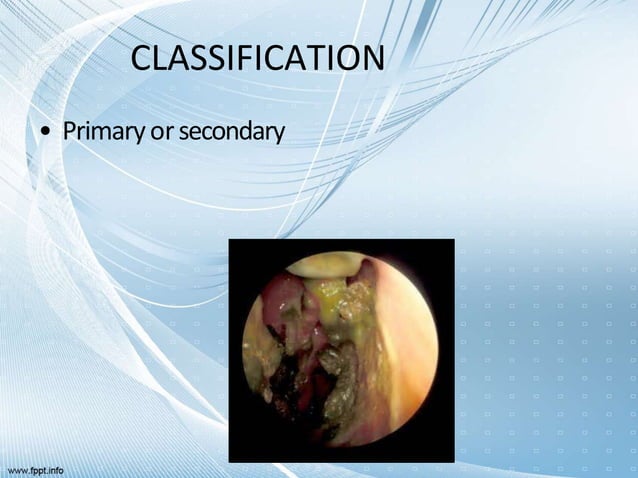 CLASSIFICATION

• Primary or secondary

www.fppt.info